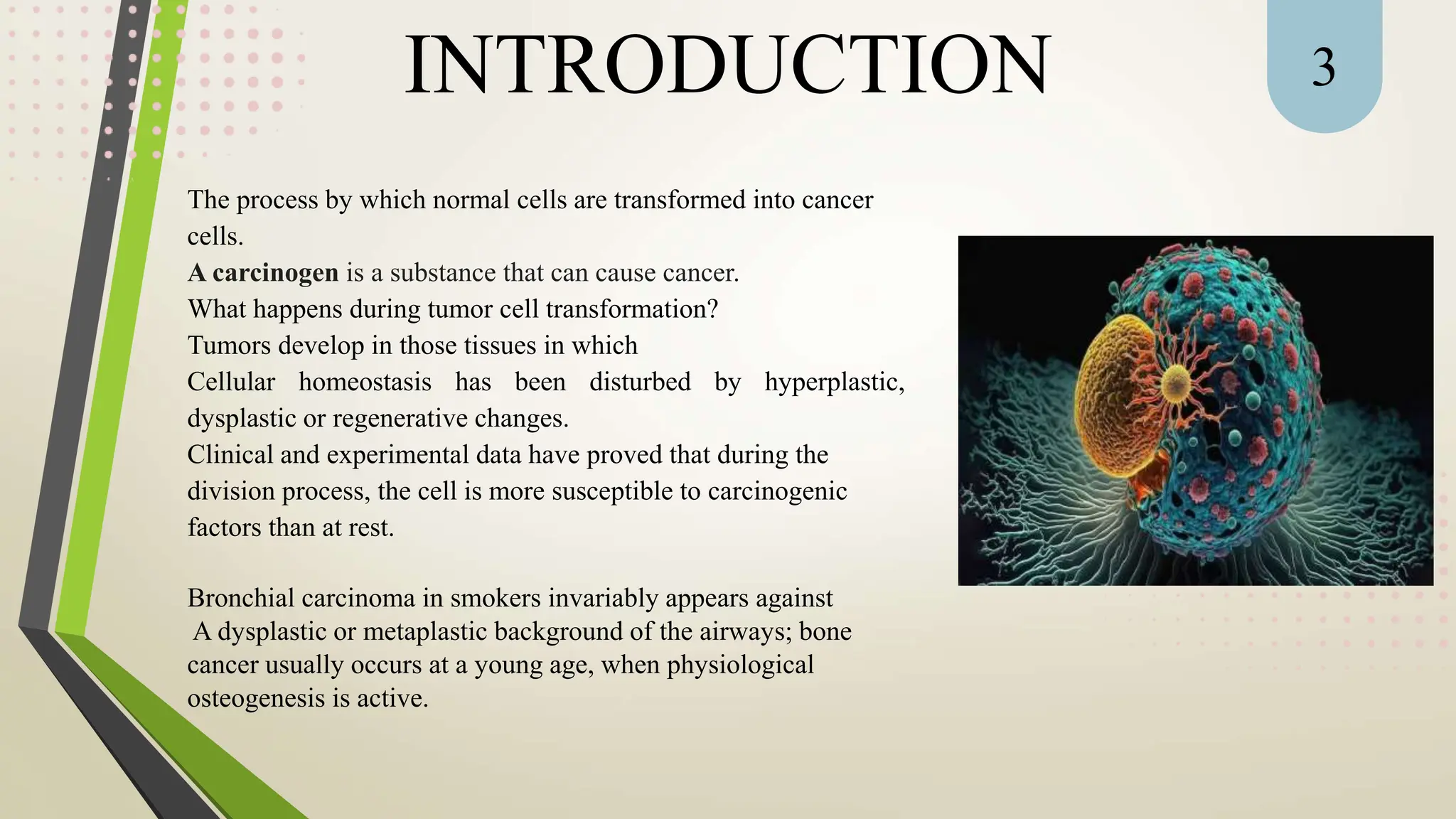 INTRODUCTION

3

The process by which normal cells are transformed into cancer cells.
A carcinogen is a substance that can cause cancer.
What happens during tumor cell transformation?
Tumors develop in those tissues in which
Cellular homeostasis has been disturbed by hyperplastic, dysplastic or regenerative changes.
Clinical and experimental data have proved that during the division process, the cell is more susceptible to carcinogenic factors than at rest.

Bronchial carcinoma in smokers invariably appears against
A dysplastic or metaplastic background of the airways; bone cancer usually occurs at a young age, when physiological osteogenesis is active.